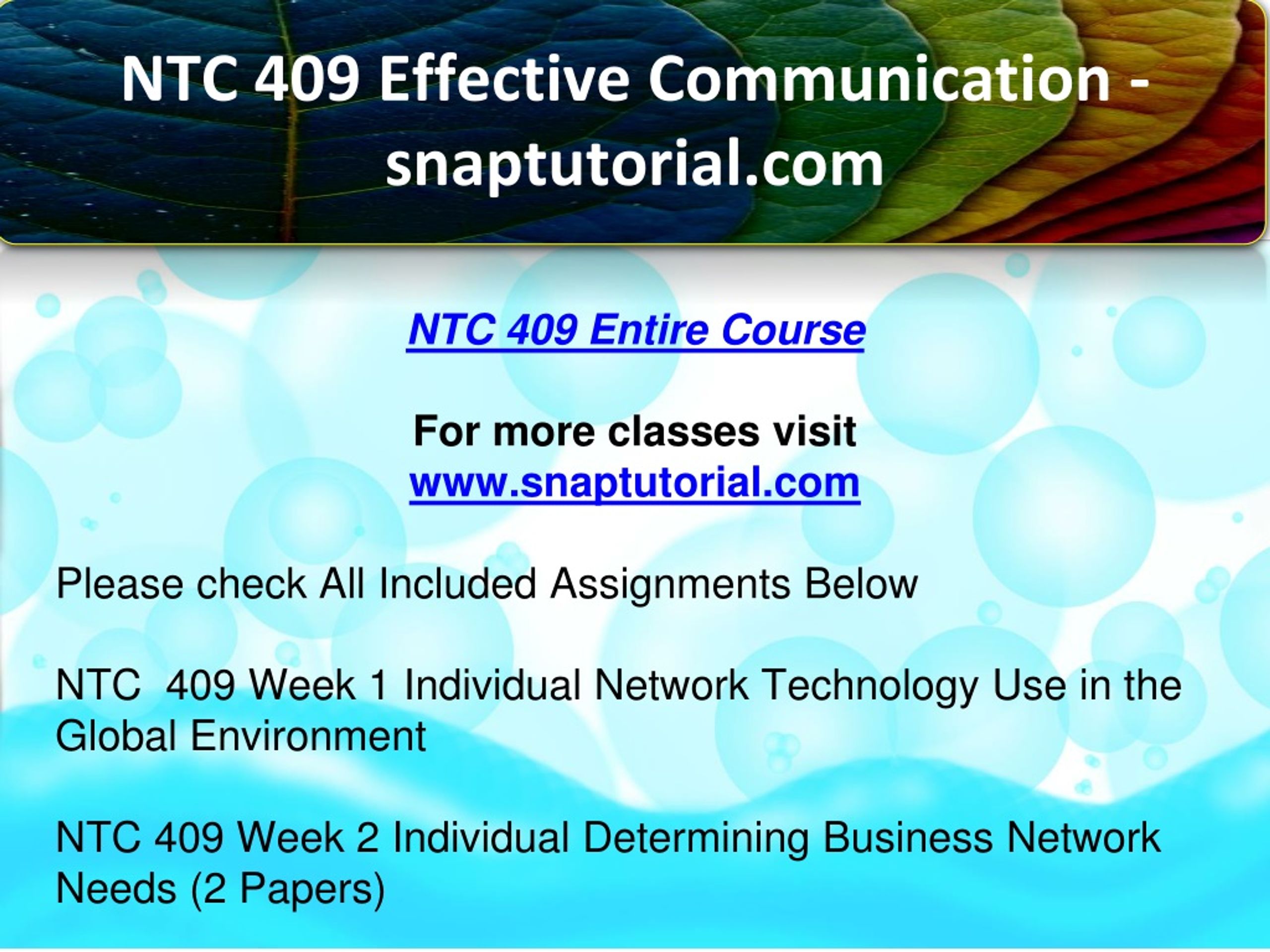 NTC 409 Effective Communication - snaptutorial.com

NTC 409 Entire Course

For more classes visit
www.snaptutorial.com

Please check All Included Assignments Below

NTC  409 Week 1 Individual Network Technology Use in the Global Environment

NTC 409 Week 2 Individual Determining Business Network Needs (2 Papers)